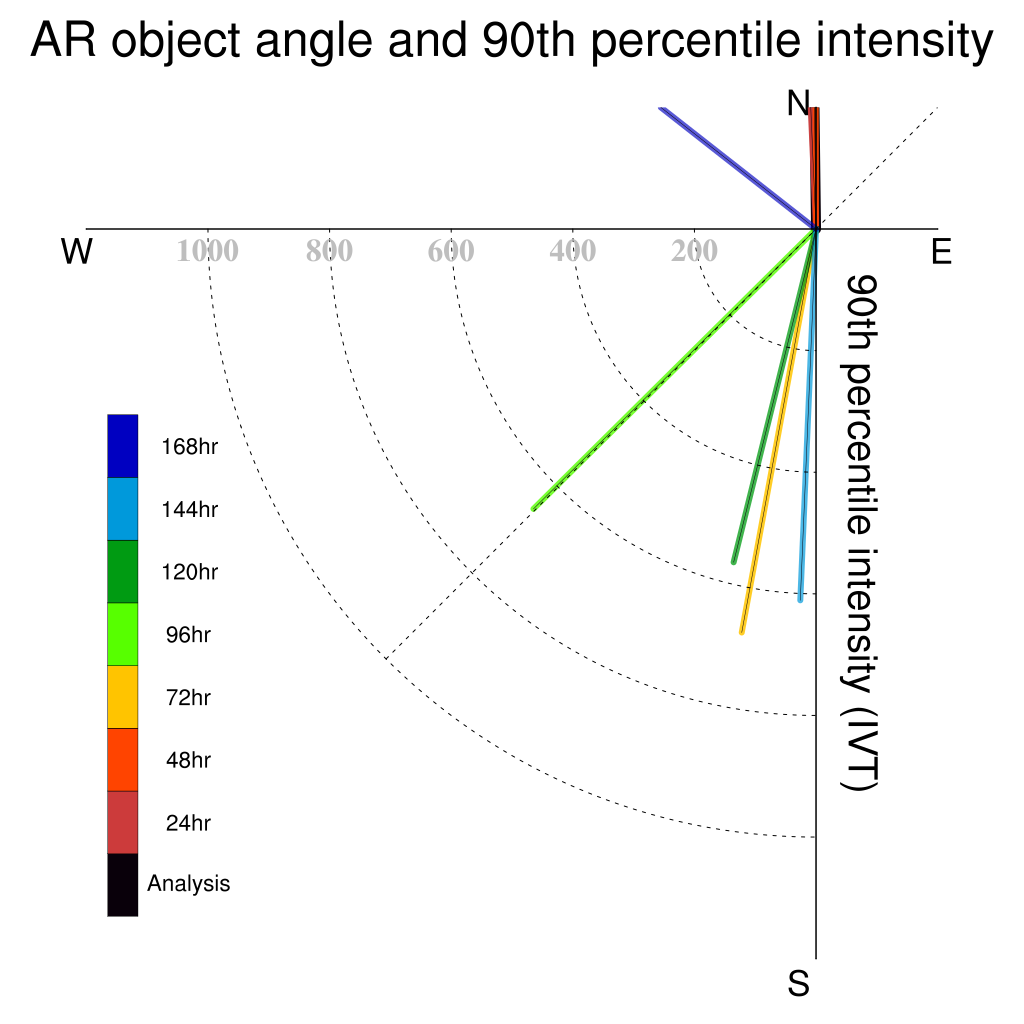 AR object angle and 90th percentile intensity

N

W

1000

800

600

400

200

E

90th percentile intensity (IVT)

168hr

144hr

120hr

96hr

72hr

48hr

24hr

Analysis

S